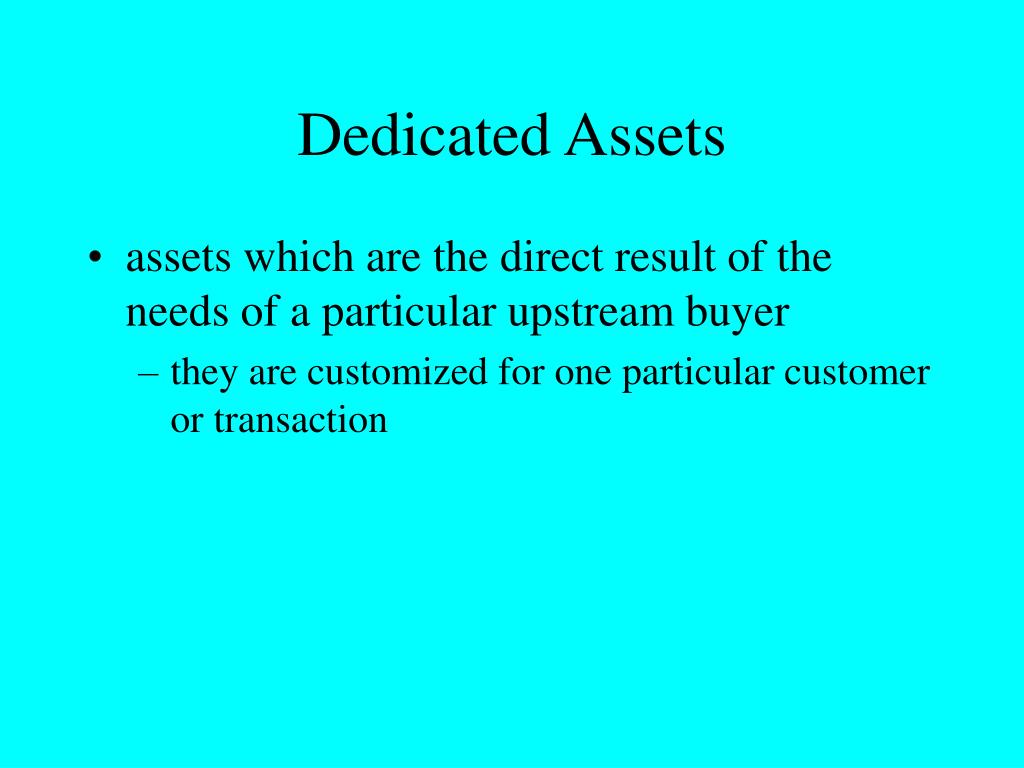 Dedicated Assets

• assets which are the direct result of the needs of a particular upstream buyer

– they are customized for one particular customer or transaction